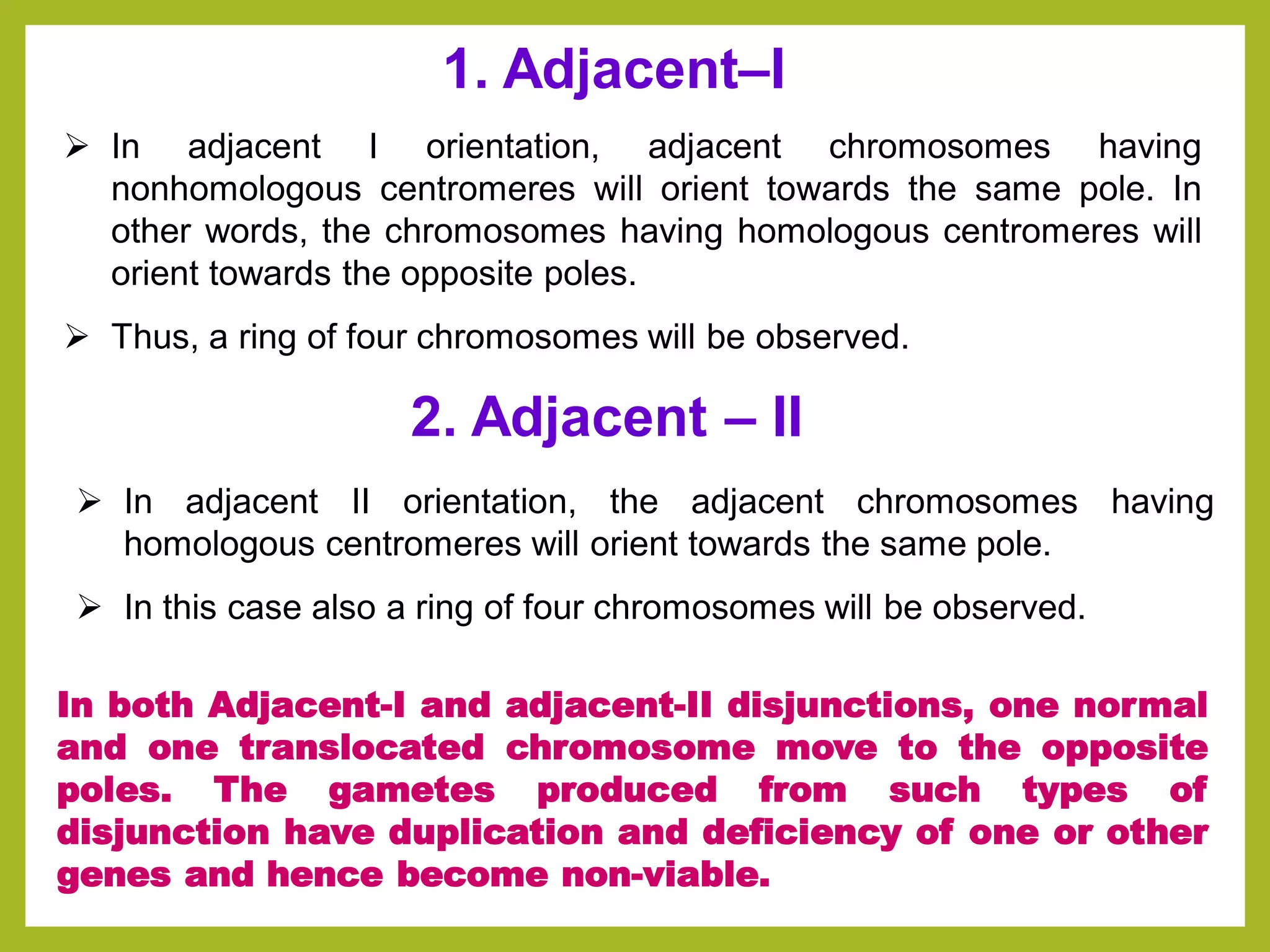 1. Adjacent–I

➢ In adjacent I orientation, adjacent chromosomes having nonhomologous centromeres will orient towards the same pole. In other words, the chromosomes having homologous centromeres will orient towards the opposite poles.

➢ Thus, a ring of four chromosomes will be observed.

2. Adjacent – II

➢ In adjacent II orientation, the adjacent chromosomes having homologous centromeres will orient towards the same pole.

➢ In this case also a ring of four chromosomes will be observed.

In both Adjacent-I and adjacent-II disjunctions, one normal and one translocated chromosome move to the opposite poles. The gametes produced from such types of disjunction have duplication and deficiency of one or other genes and hence become non-viable.